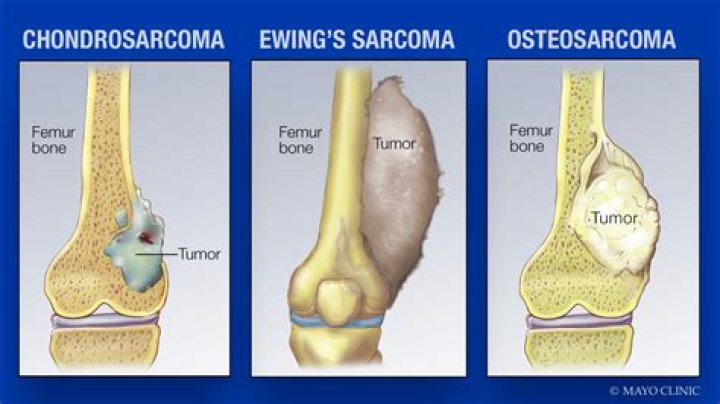 CHONDROSARCOMA

Femur bone

Tumor

EWING'S SARCOMA

Femur bone

Tumor

OSTEOSARCOMA

Femur bone

Tumor

© MAYO CLINIC